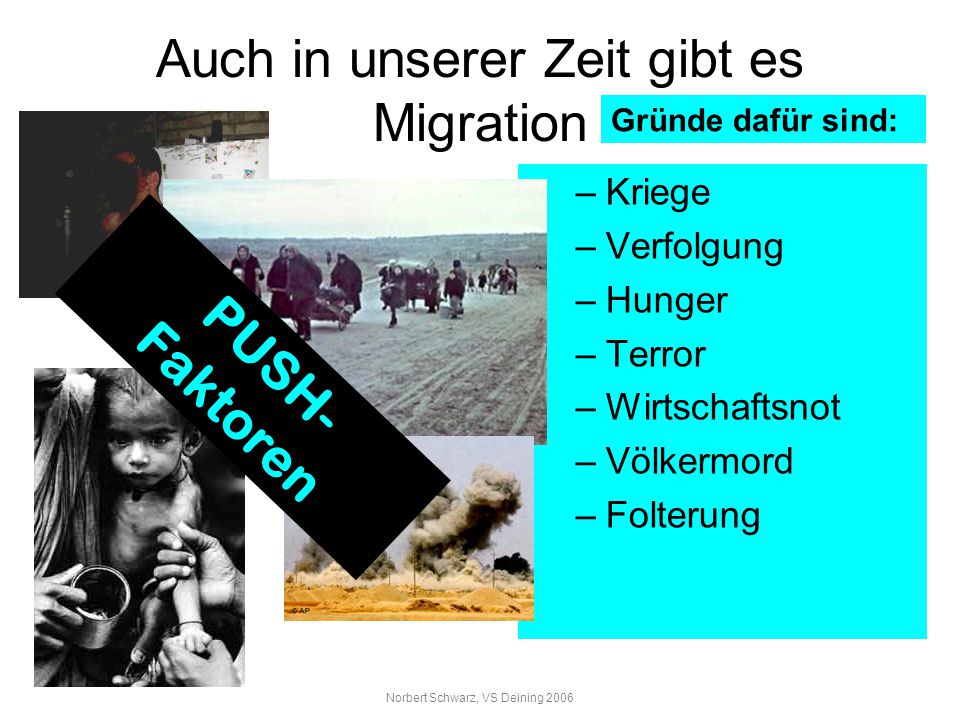 Auch in unserer Zeit gibt es Migration

Gründe dafür sind:

– Kriege
– Verfolgung
– Hunger
– Terror
– Wirtschaftsnot
– Völkermord
– Folterung

PUSH-Faktoren

© AP

Norbert Schwarz, VS Deining 2006